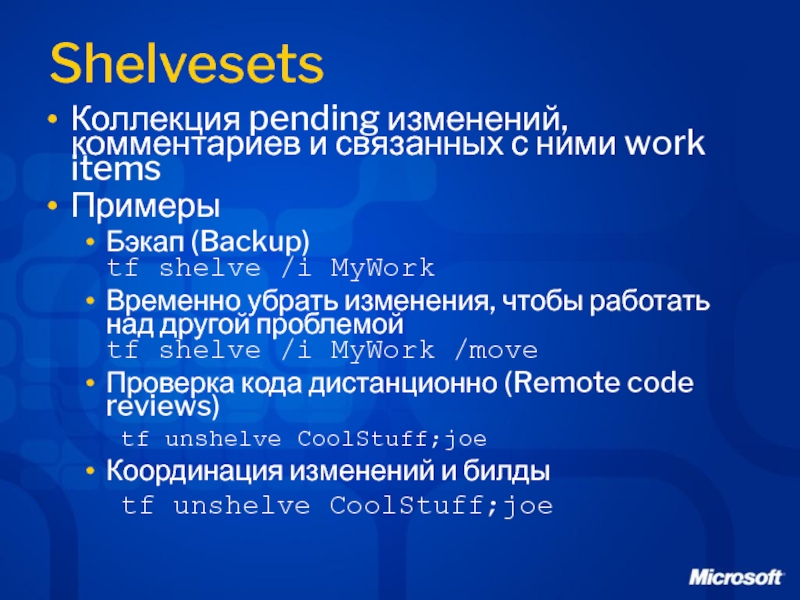 Shelvesets

• Коллекция pending изменений, комментариев и связанных с ними work items
• Примеры
  • Бэкап (Backup)
  tf shelve /i MyWork
  • Временно убрать изменения, чтобы работать над другой проблемой
  tf shelve /i MyWork /move
  • Проверка кода дистанционно (Remote code reviews)
  tf unshelve CoolStuff;joe
  • Координация изменений и билды
  tf unshelve CoolStuff;joe

Microsoft